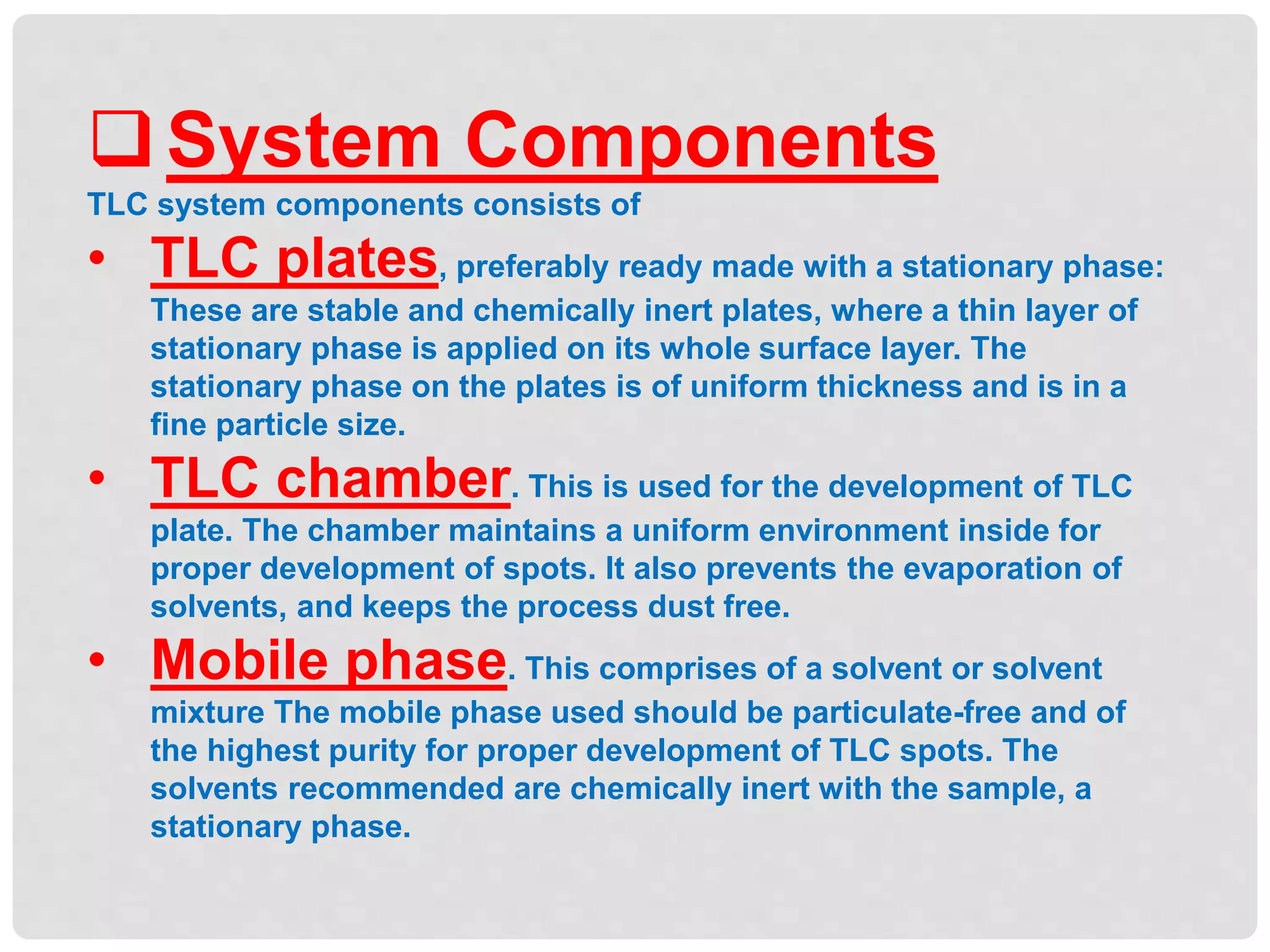 ❑ System Components

TLC system components consists of

• TLC plates, preferably ready made with a stationary phase: These are stable and chemically inert plates, where a thin layer of stationary phase is applied on its whole surface layer. The stationary phase on the plates is of uniform thickness and is in a fine particle size.

• TLC chamber. This is used for the development of TLC plate. The chamber maintains a uniform environment inside for proper development of spots. It also prevents the evaporation of solvents, and keeps the process dust free.

• Mobile phase. This comprises of a solvent or solvent mixture The mobile phase used should be particulate-free and of the highest purity for proper development of TLC spots. The solvents recommended are chemically inert with the sample, a stationary phase.